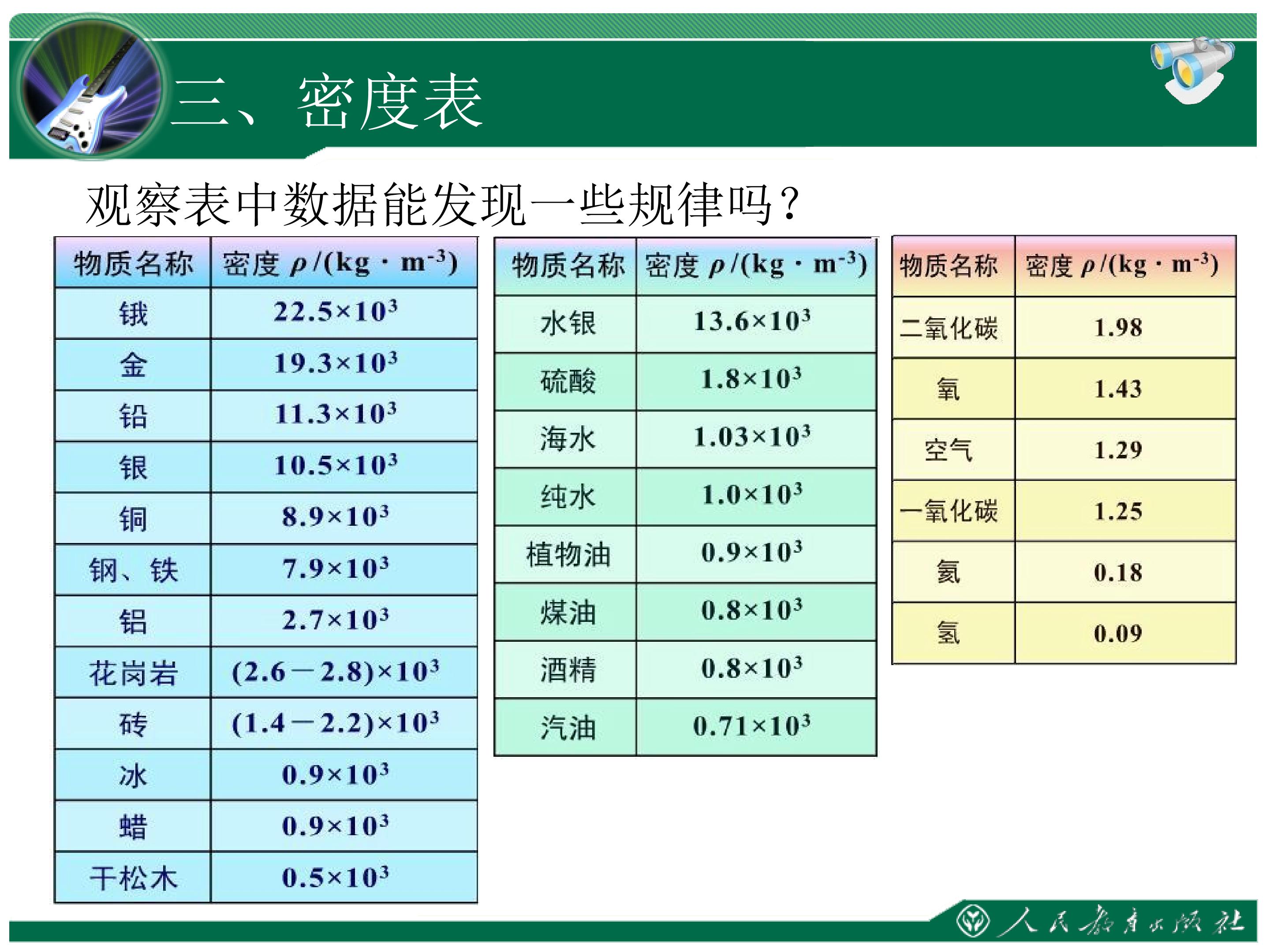 三、密度表

观察表中数据能发现一些规律吗？

| 物质名称 | 密度 $\rho/(kg \cdot m^{-3})$ |
|---|---|
| 锇 | $22.5\times10^3$ |
| 金 | $19.3\times10^3$ |
| 铅 | $11.3\times10^3$ |
| 银 | $10.5\times10^3$ |
| 铜 | $8.9\times10^3$ |
| 钢、铁 | $7.9\times10^3$ |
| 铝 | $2.7\times10^3$ |
| 花岗岩 | $(2.6-2.8)\times10^3$ |
| 砖 | $(1.4-2.2)\times10^3$ |
| 冰 | $0.9\times10^3$ |
| 蜡 | $0.9\times10^3$ |
| 干松木 | $0.5\times10^3$ |

| 物质名称 | 密度 $\rho/(kg \cdot m^{-3})$ |
|---|---|
| 水银 | $13.6\times10^3$ |
| 硫酸 | $1.8\times10^3$ |
| 海水 | $1.03\times10^3$ |
| 纯水 | $1.0\times10^3$ |
| 植物油 | $0.9\times10^3$ |
| 煤油 | $0.8\times10^3$ |
| 酒精 | $0.8\times10^3$ |
| 汽油 | $0.71\times10^3$ |

| 物质名称 | 密度 $\rho/(kg \cdot m^{-3})$ |
|---|---|
| 二氧化碳 | 1.98 |
| 氧 | 1.43 |
| 空气 | 1.29 |
| 一氧化碳 | 1.25 |
| 氦 | 0.18 |
| 氢 | 0.09 |

人民教育出版社